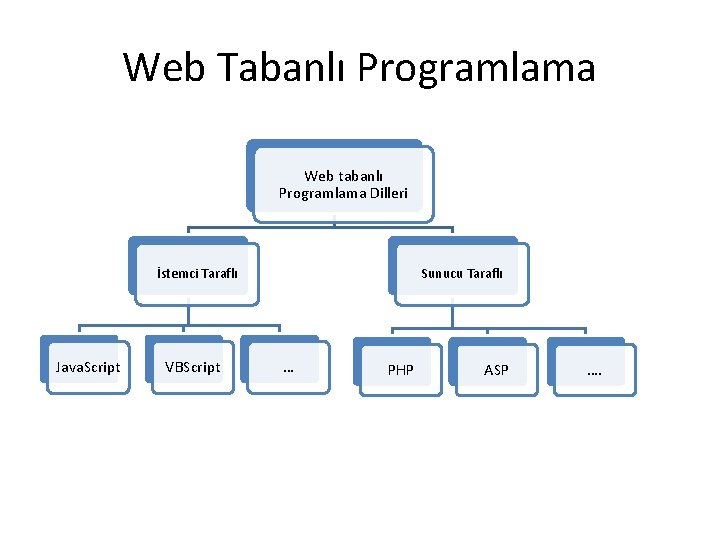 Web Tabanlı Programlama

Web tabanlı Programlama Dilleri

İstemci Taraflı

Sunucu Taraflı

JavaScript

VBScript

…

PHP

ASP

….